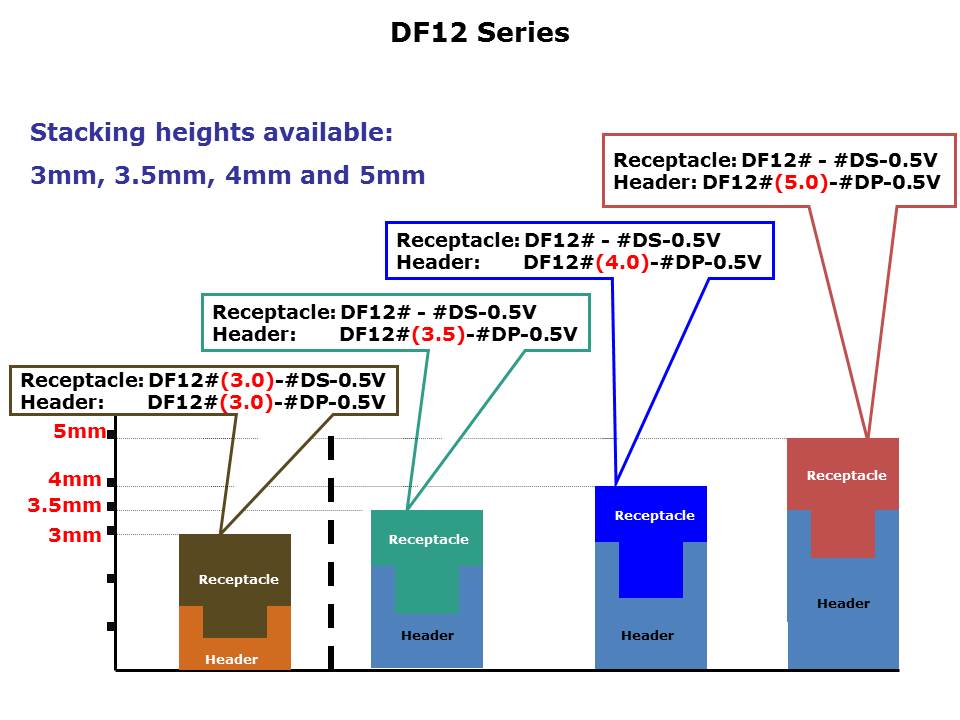 DF12 Series

Stacking heights available:

3mm, 3.5mm, 4mm and 5mm

Receptacle: DF12# - #DS-0.5V
Header: DF12#(5.0)-#DP-0.5V

Receptacle: DF12# - #DS-0.5V
Header: DF12#(4.0)-#DP-0.5V

Receptacle: DF12# - #DS-0.5V
Header: DF12#(3.5)-#DP-0.5V

Receptacle: DF12#(3.0)-#DS-0.5V
Header: DF12#(3.0)-#DP-0.5V

5mm
4mm
3.5mm
3mm

Receptacle
Header

Receptacle
Header

Receptacle
Header

Receptacle
Header